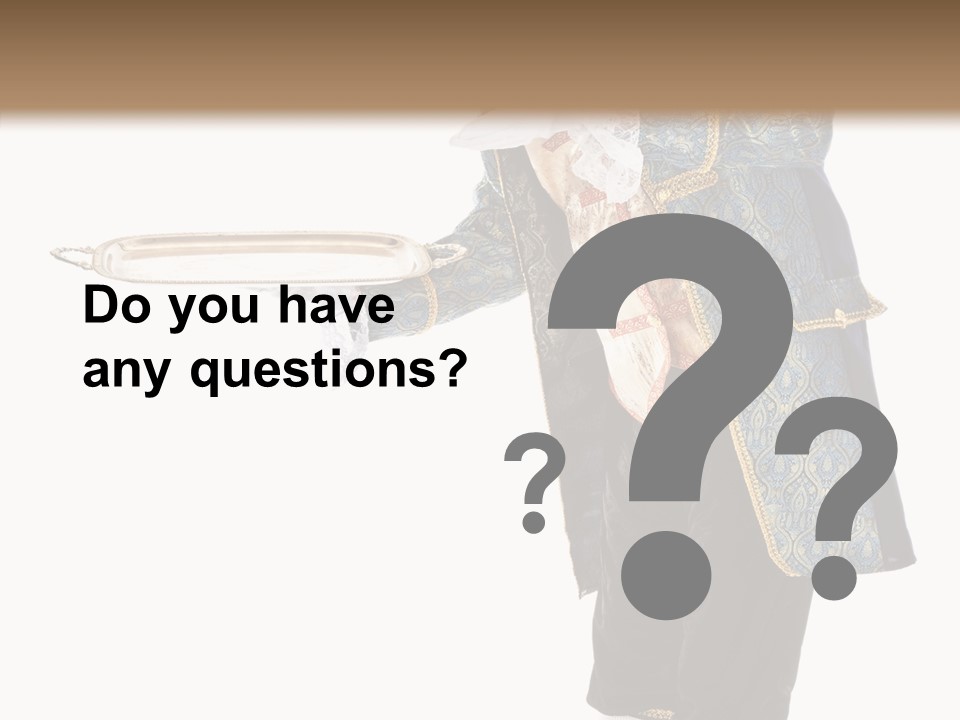 Do you have any questions?

?
?
?